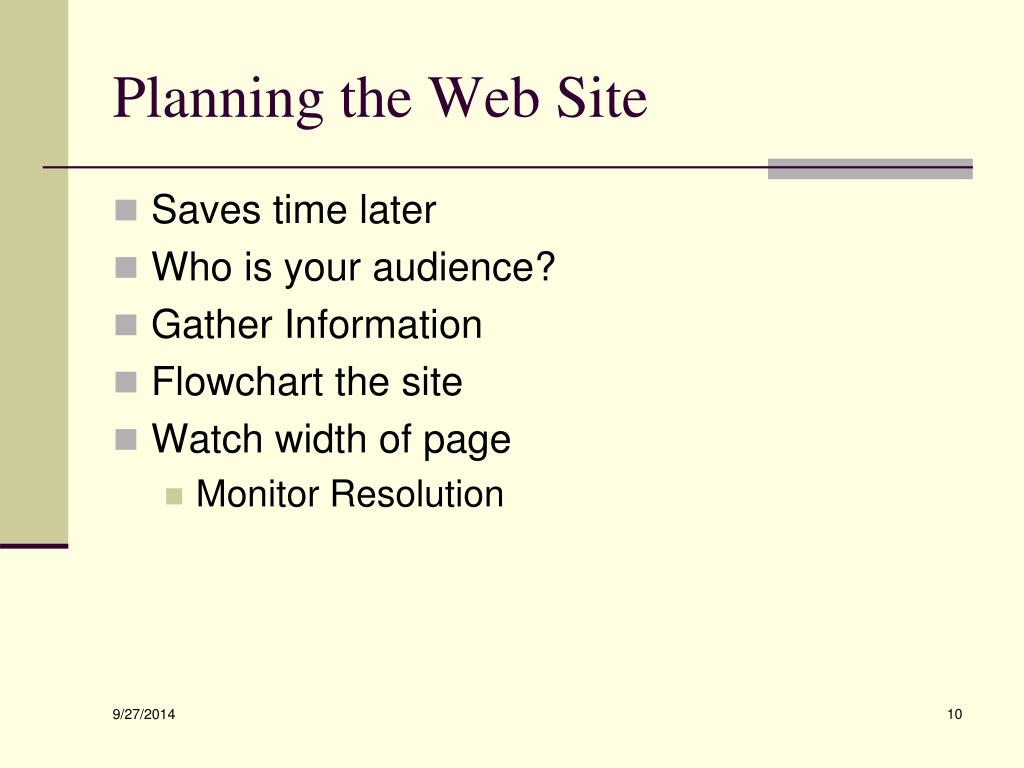 Planning the Web Site

- Saves time later
- Who is your audience?
- Gather Information
- Flowchart the site
- Watch width of page
  - Monitor Resolution

9/27/2014

10